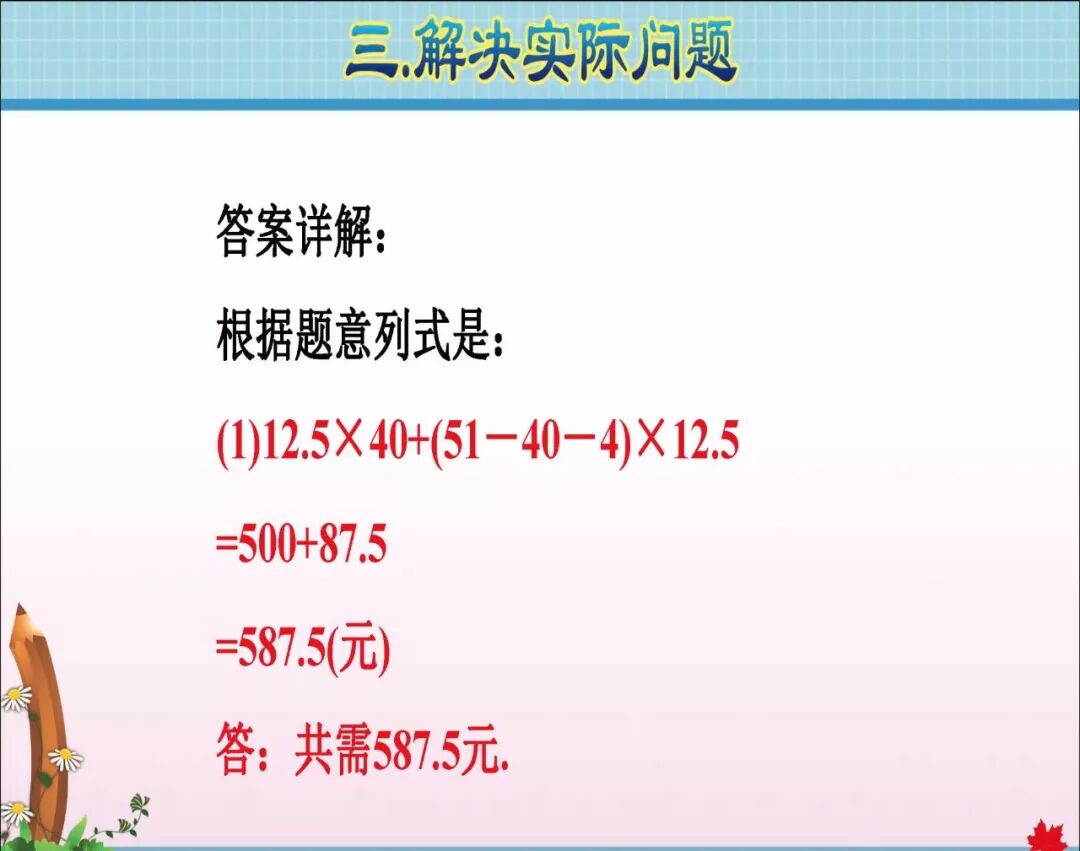 三.解决实际问题

答案详解：

根据题意列式是：

(1)$12.5\times40+(51-40-4)\times12.5$

$=500+87.5$

$=587.5$(元)

答：共需587.5元.